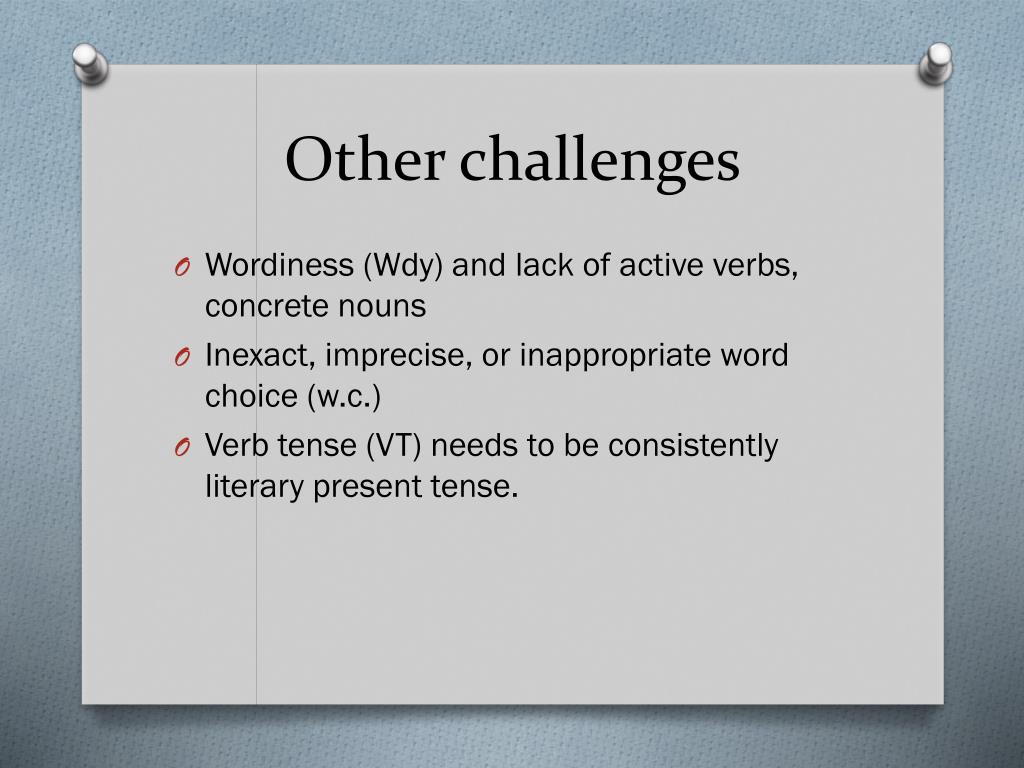 Other challenges

O Wordiness (Wdy) and lack of active verbs, concrete nouns

O Inexact, imprecise, or inappropriate word choice (w.c.)

O Verb tense (VT) needs to be consistently literary present tense.